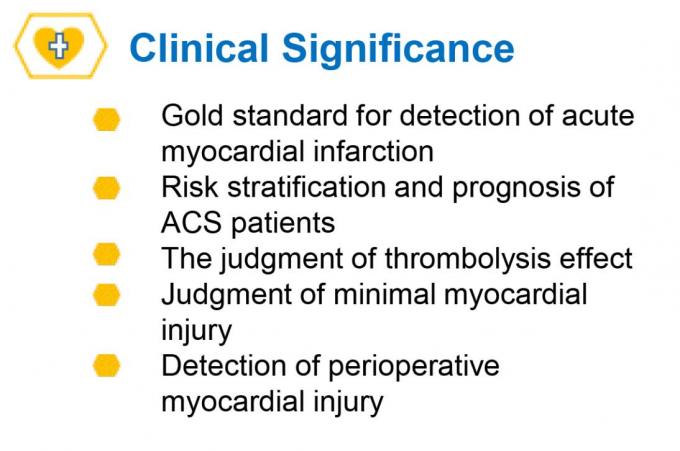 Clinical Significance

Gold standard for detection of acute myocardial infarction

Risk stratification and prognosis of ACS patients

The judgment of thrombolysis effect

Judgment of minimal myocardial injury

Detection of perioperative myocardial injury